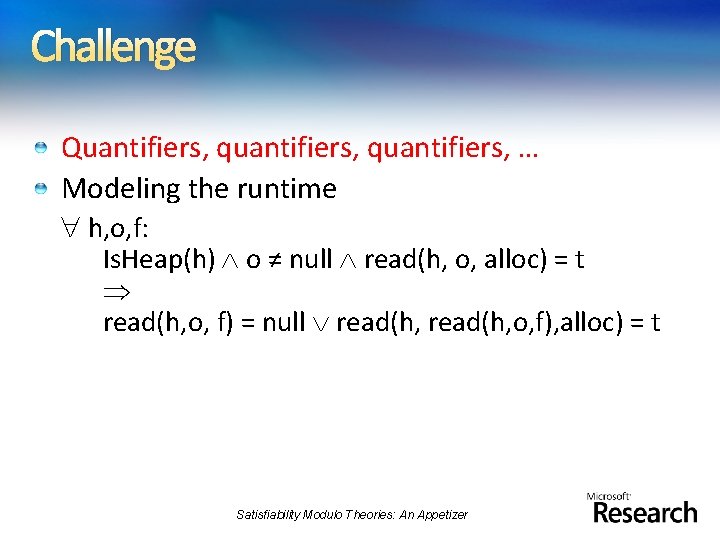 Challenge

Quantifiers, quantifiers, quantifiers, …

Modeling the runtime

$\forall$ h,o,f:
IsHeap(h) $\wedge$ o ≠ null $\wedge$ read(h, o, alloc) = t
$\Rightarrow$
read(h,o, f) = null $\vee$ read(h, read(h,o,f),alloc) = t

Satisfiability Modulo Theories: An Appetizer

Microsoft Research